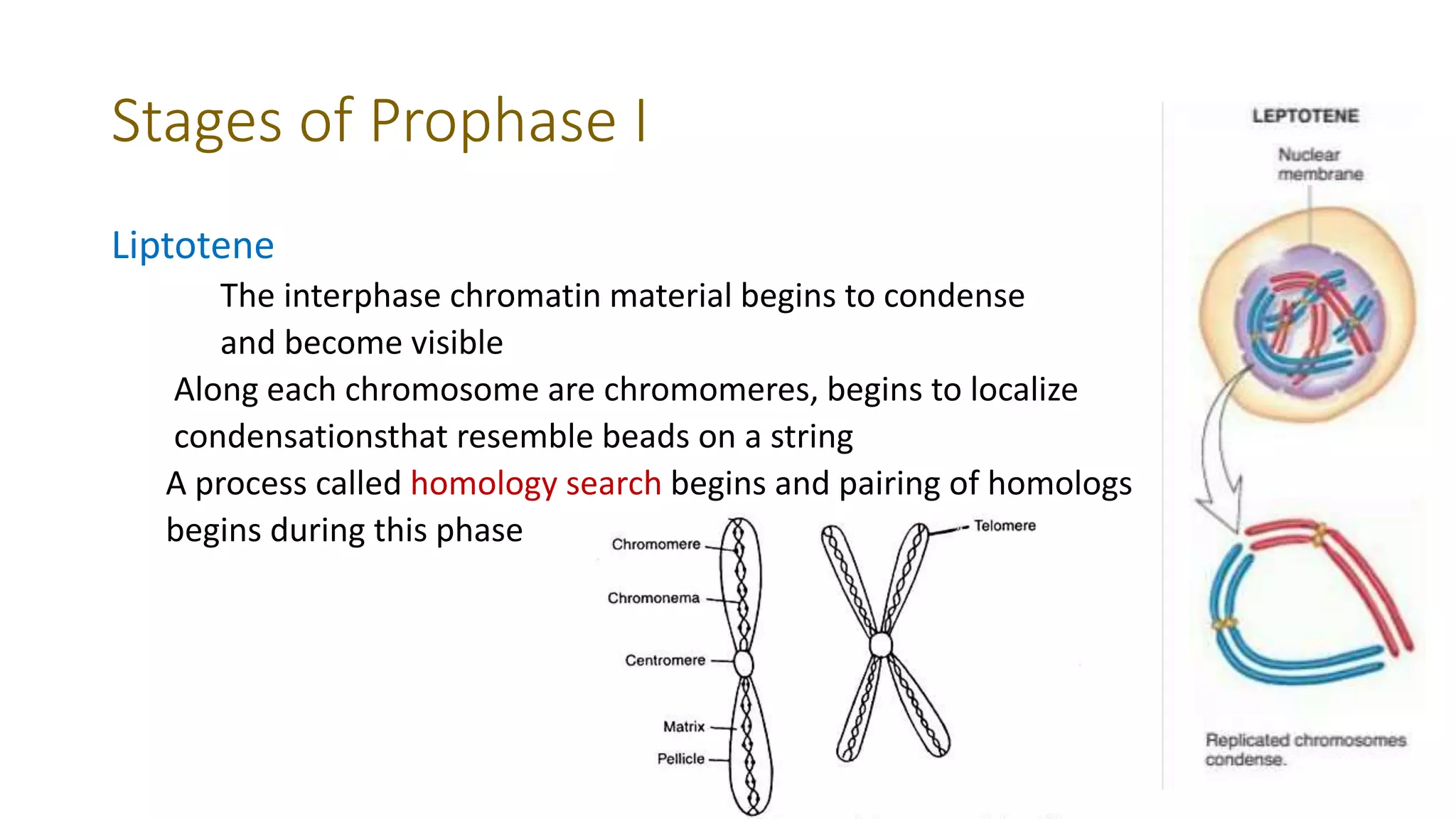 Stages of Prophase I

Liptotene

The interphase chromatin material begins to condense and become visible

Along each chromosome are chromomeres, begins to localize condensationsthat resemble beads on a string

A process called homology search begins and pairing of homologs begins during this phase

Chromomere
Chromonema
Centromere
Matrix
Pellicle
Telomere

LEPTOTENE
Nuclear membrane

Replicated chromosomes condense.